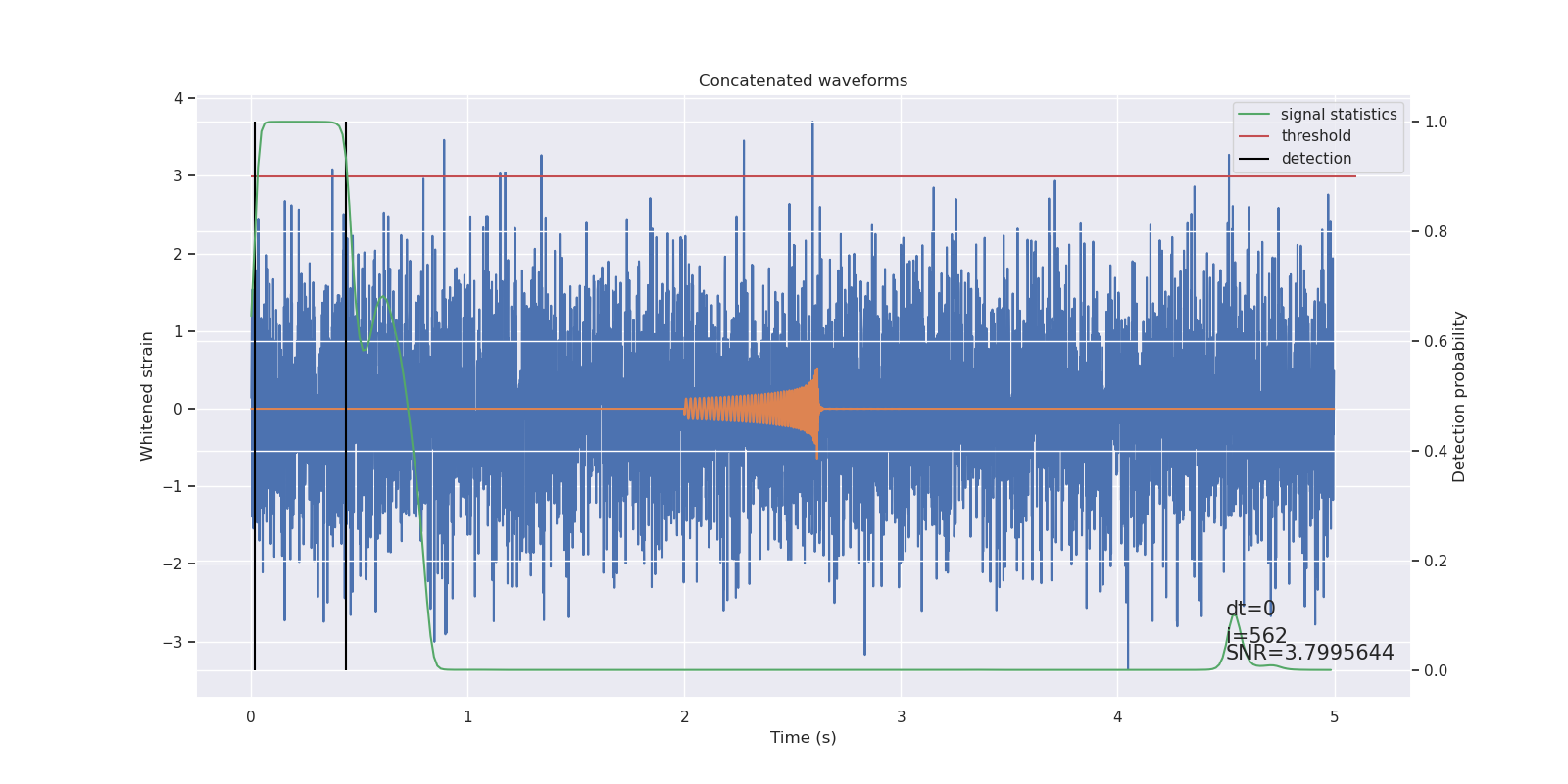 Concatenated waveforms

signal statistics
threshold
detection

Whitened strain

4
3
2
1
0
−1
−2
−3

Detection probability

1.0
0.8
0.6
0.4
0.2
0.0

dt=0
i=562
SNR=3.7995644

0
1
2
3
4
5

Time (s)